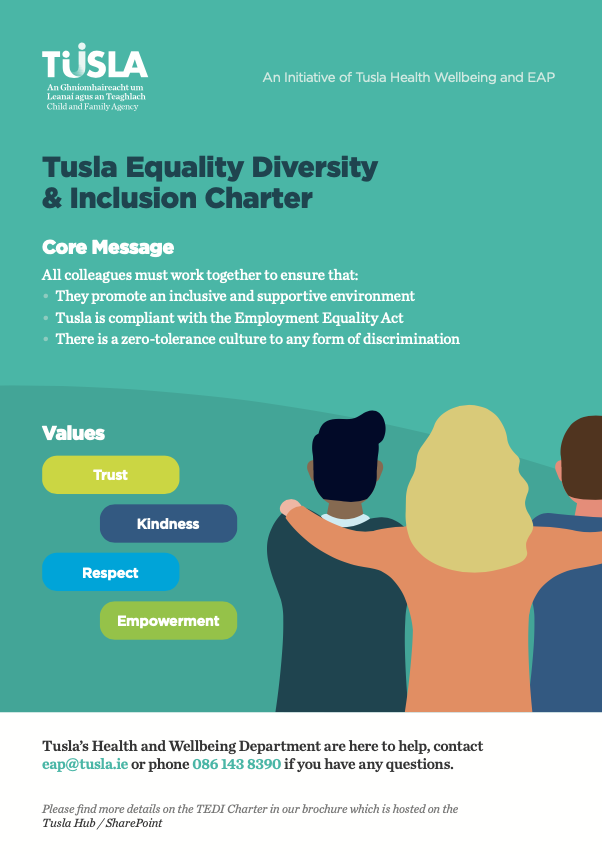 TUSLA
An Ghníomhaireacht um Leanaí agus an Teaghlach
Child and Family Agency

An Initiative of Tusla Health Wellbeing and EAP

Tusla Equality Diversity & Inclusion Charter

Core Message

All colleagues must work together to ensure that:
• They promote an inclusive and supportive environment
• Tusla is compliant with the Employment Equality Act
• There is a zero-tolerance culture to any form of discrimination

Values

Trust

Kindness

Respect

Empowerment

Tusla's Health and Wellbeing Department are here to help, contact eap@tusla.ie or phone 086 143 8390 if you have any questions.

Please find more details on the TEDI Charter in our brochure which is hosted on the Tusla Hub / SharePoint